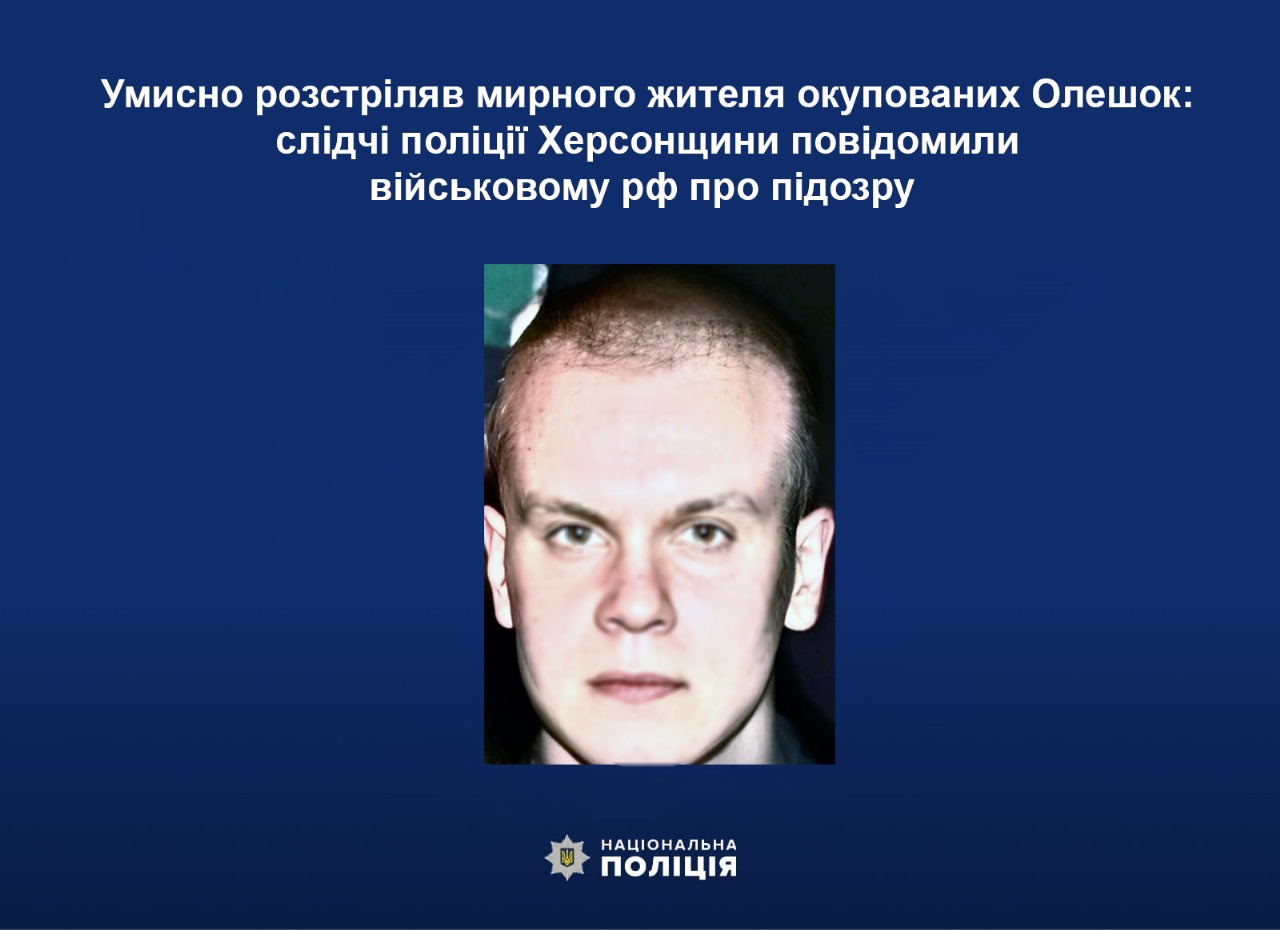 Умисно розстріляв мирного жителя окупованих Олешок: слідчі поліції Херсонщини повідомили військовому рф про підозру

НАЦІОНАЛЬНА
ПОЛІЦІЯ